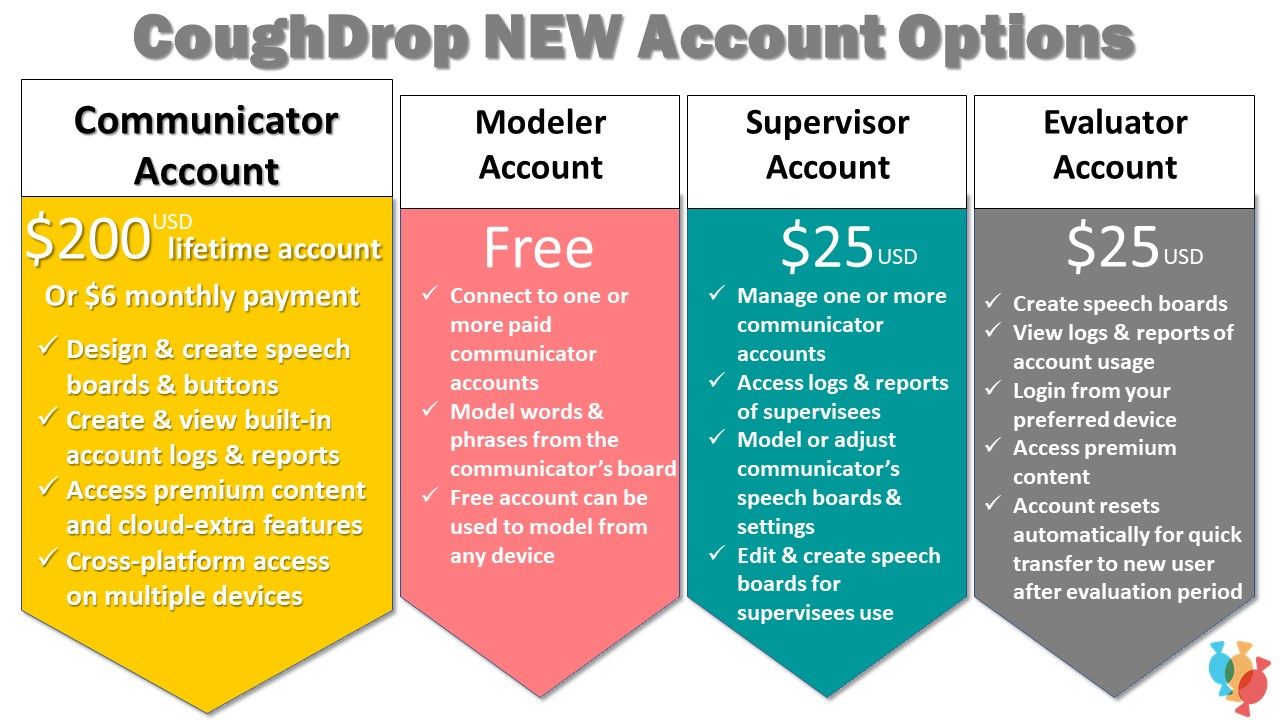 CoughDrop NEW Account Options

Communicator Account

$200 USD lifetime account

Or $6 monthly payment

✓ Design & create speech boards & buttons
✓ Create & view built-in account logs & reports
✓ Access premium content and cloud-extra features
✓ Cross-platform access on multiple devices

Modeler Account

Free

✓ Connect to one or more paid communicator accounts
✓ Model words & phrases from the communicator's board
✓ Free account can be used to model from any device

Supervisor Account

$25 USD

✓ Manage one or more communicator accounts
✓ Access logs & reports of supervisees
✓ Model or adjust communicator's speech boards & settings
✓ Edit & create speech boards for supervisees use

Evaluator Account

$25 USD

✓ Create speech boards
✓ View logs & reports of account usage
✓ Login from your preferred device
✓ Access premium content
✓ Account resets automatically for quick transfer to new user after evaluation period